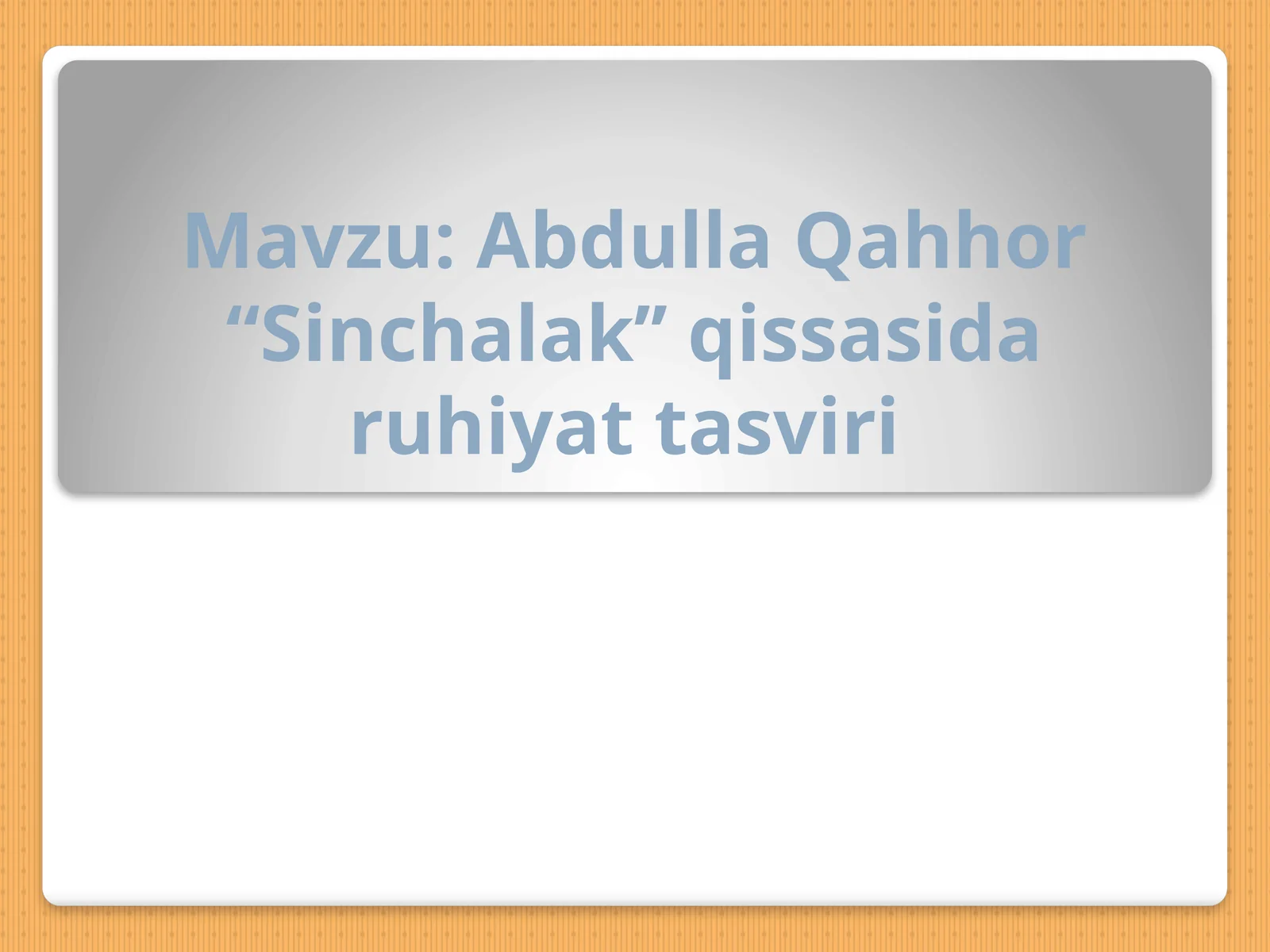 Mavzu: Abdulla Qahhor “Sinchalak” qissasida ruhiyat tasviri